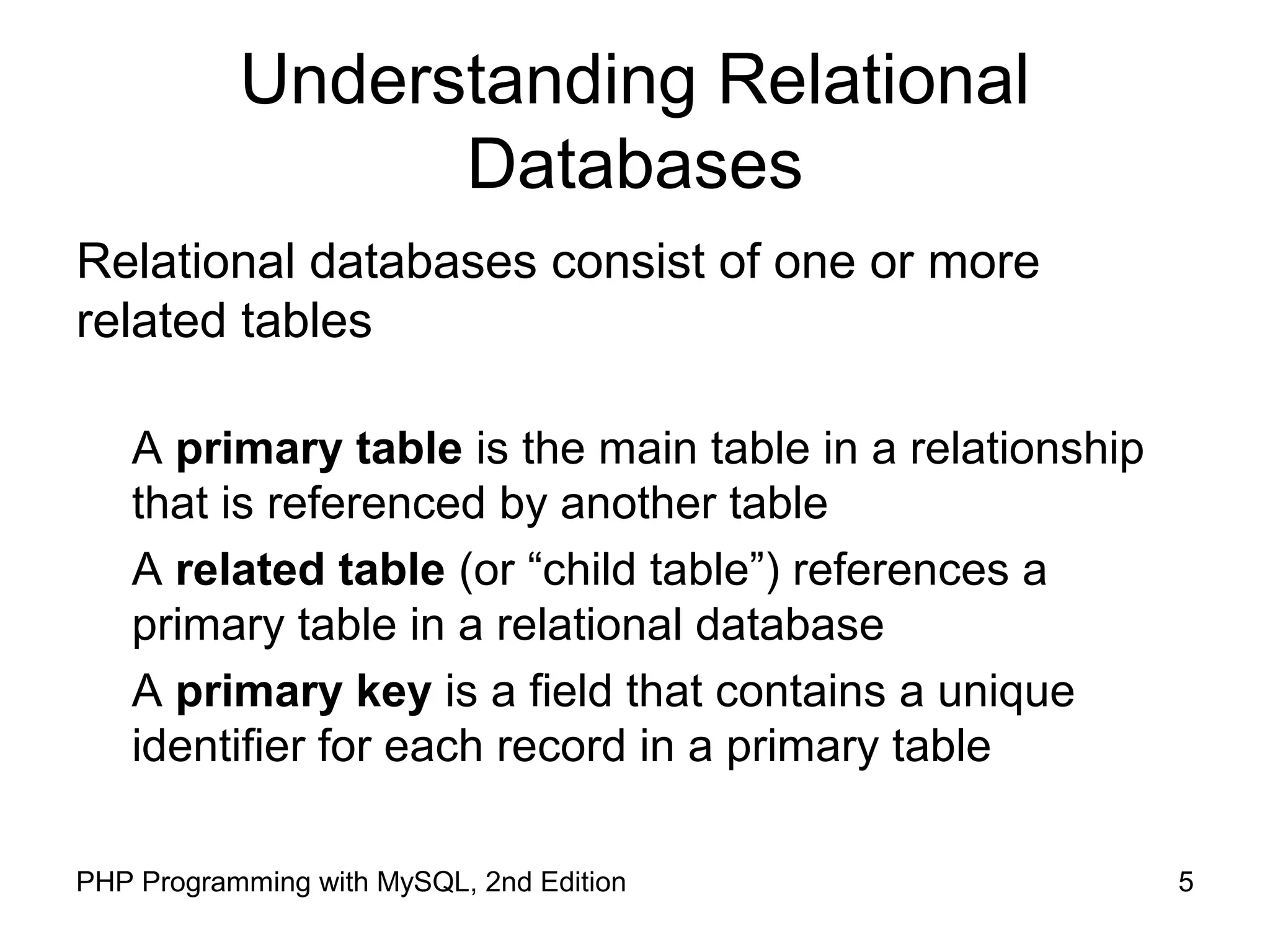 Understanding Relational Databases

Relational databases consist of one or more related tables

A primary table is the main table in a relationship that is referenced by another table

A related table (or “child table”) references a primary table in a relational database

A primary key is a field that contains a unique identifier for each record in a primary table

PHP Programming with MySQL, 2nd Edition

5